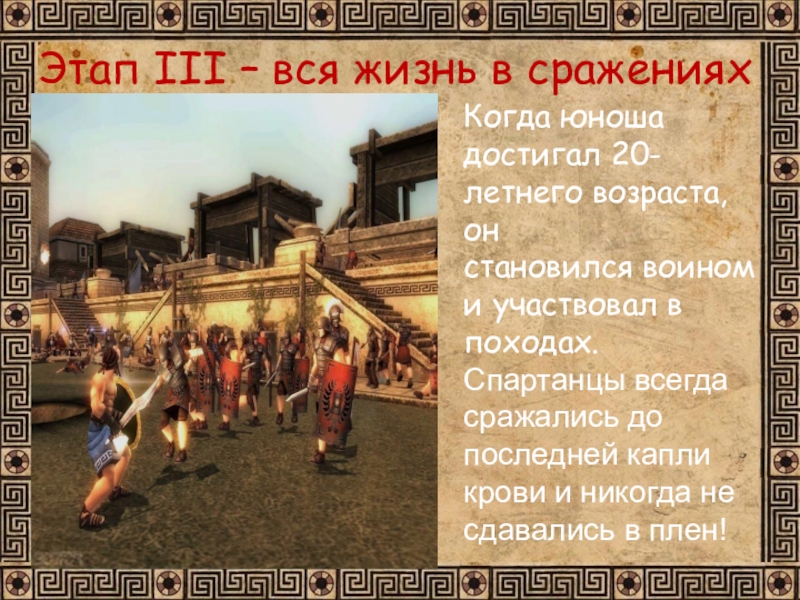 Этап III – вся жизнь в сражениях

Когда юноша достигал 20-летнего возраста, он становился воином и участвовал в походах. Спартанцы всегда сражались до последней капли крови и никогда не сдавались в плен!